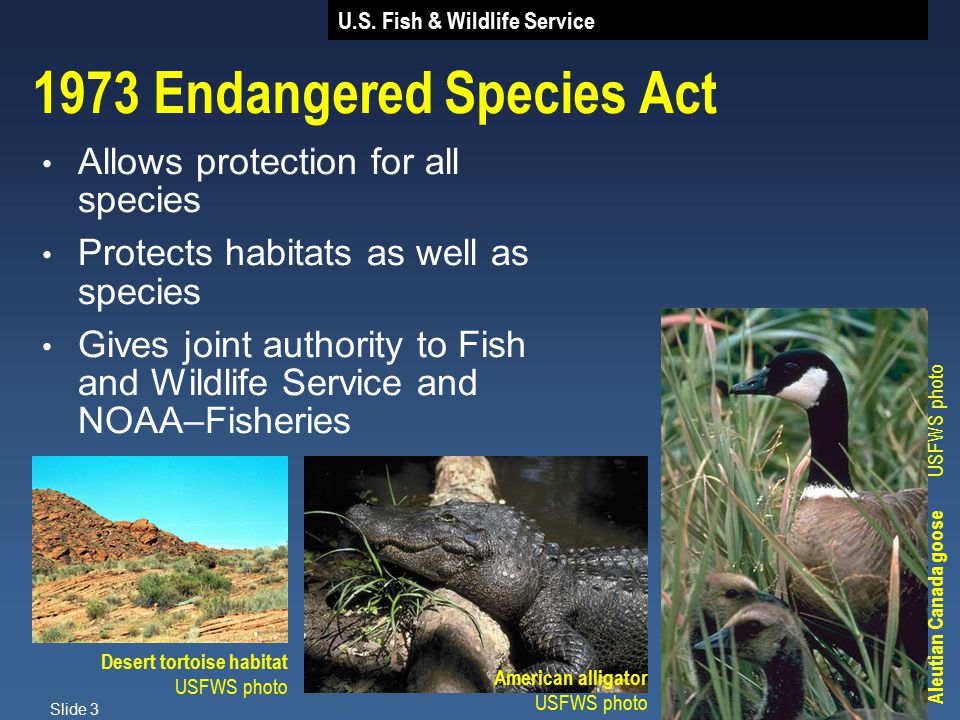 U.S. Fish & Wildlife Service

1973 Endangered Species Act

• Allows protection for all species
• Protects habitats as well as species
• Gives joint authority to Fish and Wildlife Service and NOAA–Fisheries

Desert tortoise habitat
USFWS photo

American alligator
USFWS photo

Aleutian Canada goose USFWS photo

Slide 3